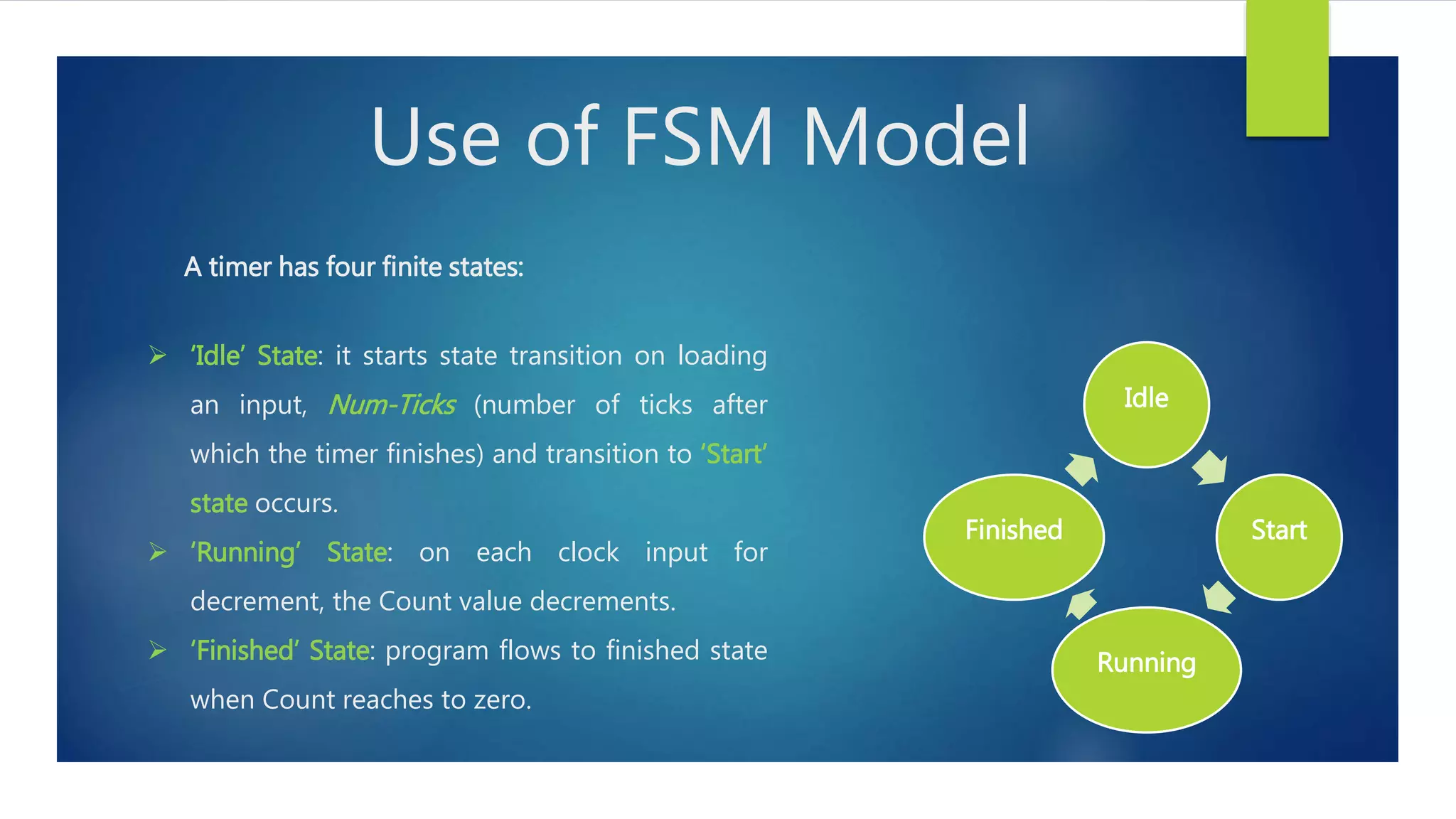 Use of FSM Model

A timer has four finite states:

➢ 'Idle' State: it starts state transition on loading an input, Num-Ticks (number of ticks after which the timer finishes) and transition to 'Start' state occurs.

➢ 'Running' State: on each clock input for decrement, the Count value decrements.

➢ 'Finished' State: program flows to finished state when Count reaches to zero.

Idle

Start

Running

Finished